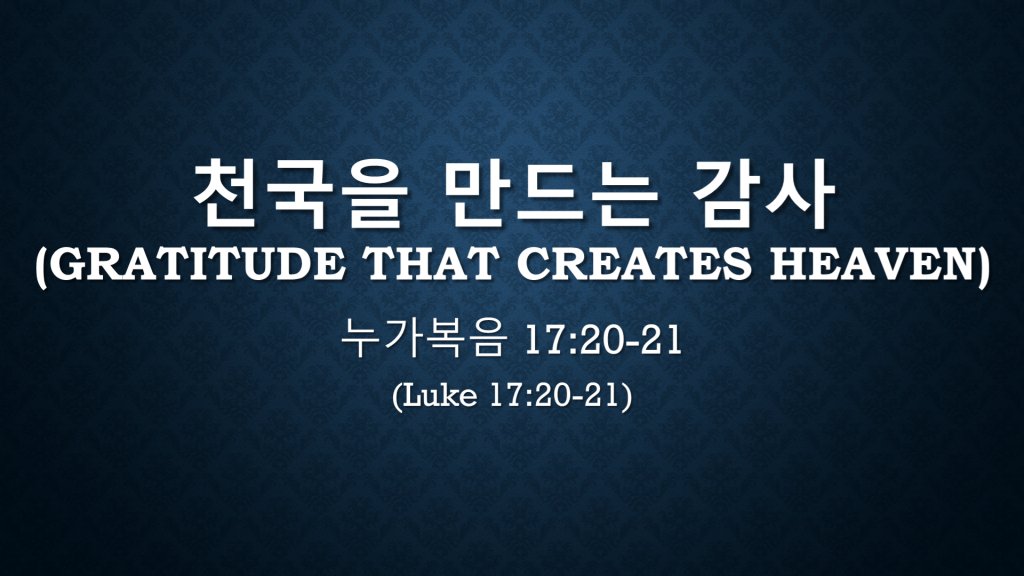 천국을 만드는 감사
(GRATITUDE THAT CREATES HEAVEN)

누가복음 17:20-21
(Luke 17:20-21)